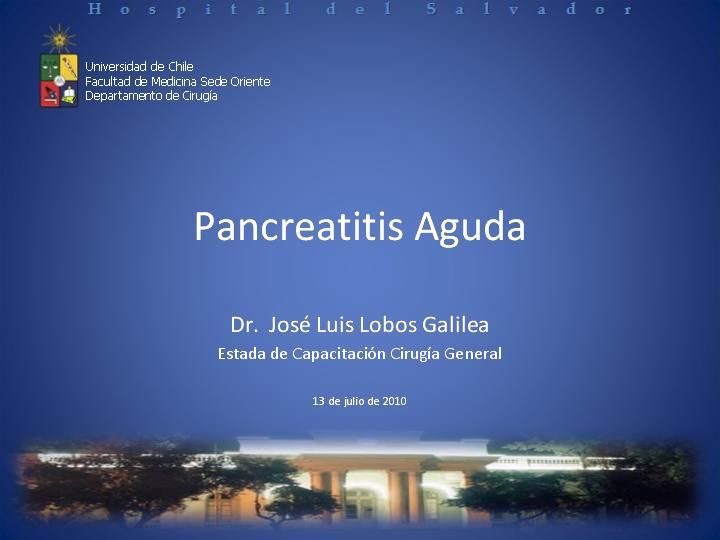 Hospital del Salvador

Universidad de Chile
Facultad de Medicina Sede Oriente
Departamento de Cirugía

Pancreatitis Aguda

Dr. José Luis Lobos Galilea
Estada de Capacitación Cirugía General

13 de julio de 2010